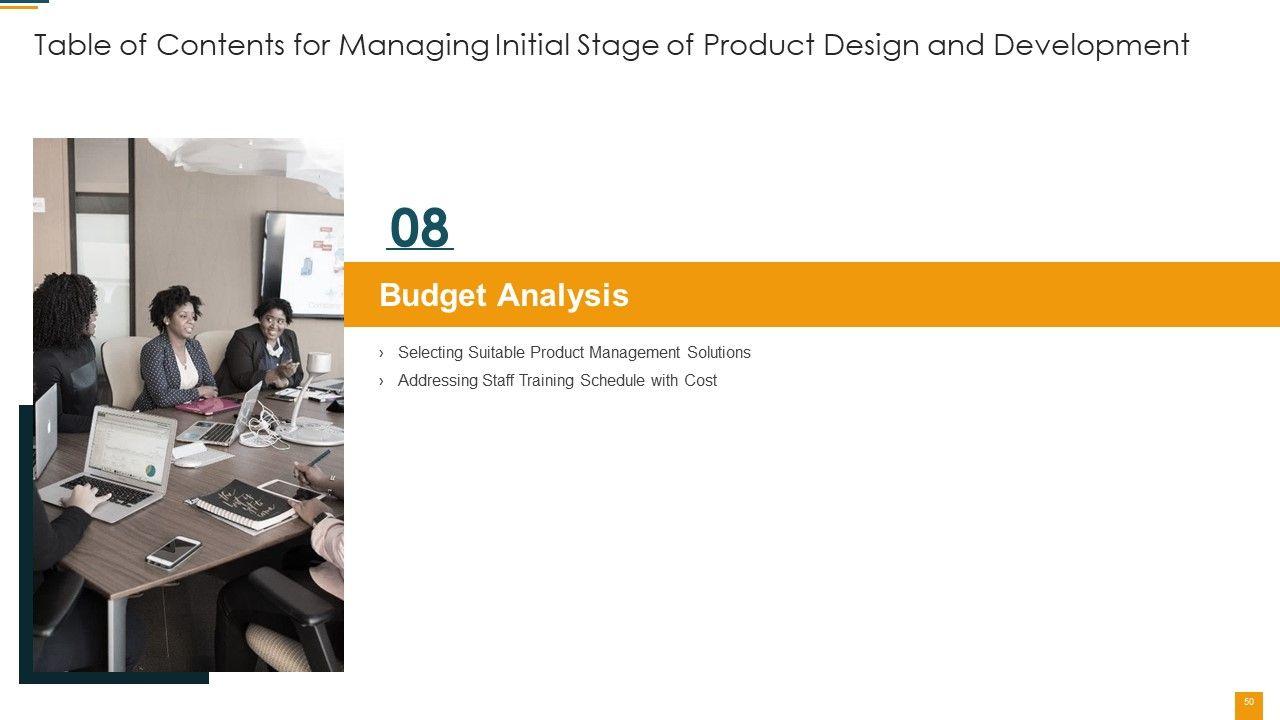 Table of Contents for Managing Initial Stage of Product Design and Development

08

Budget Analysis

› Selecting Suitable Product Management Solutions
› Addressing Staff Training Schedule with Cost

50